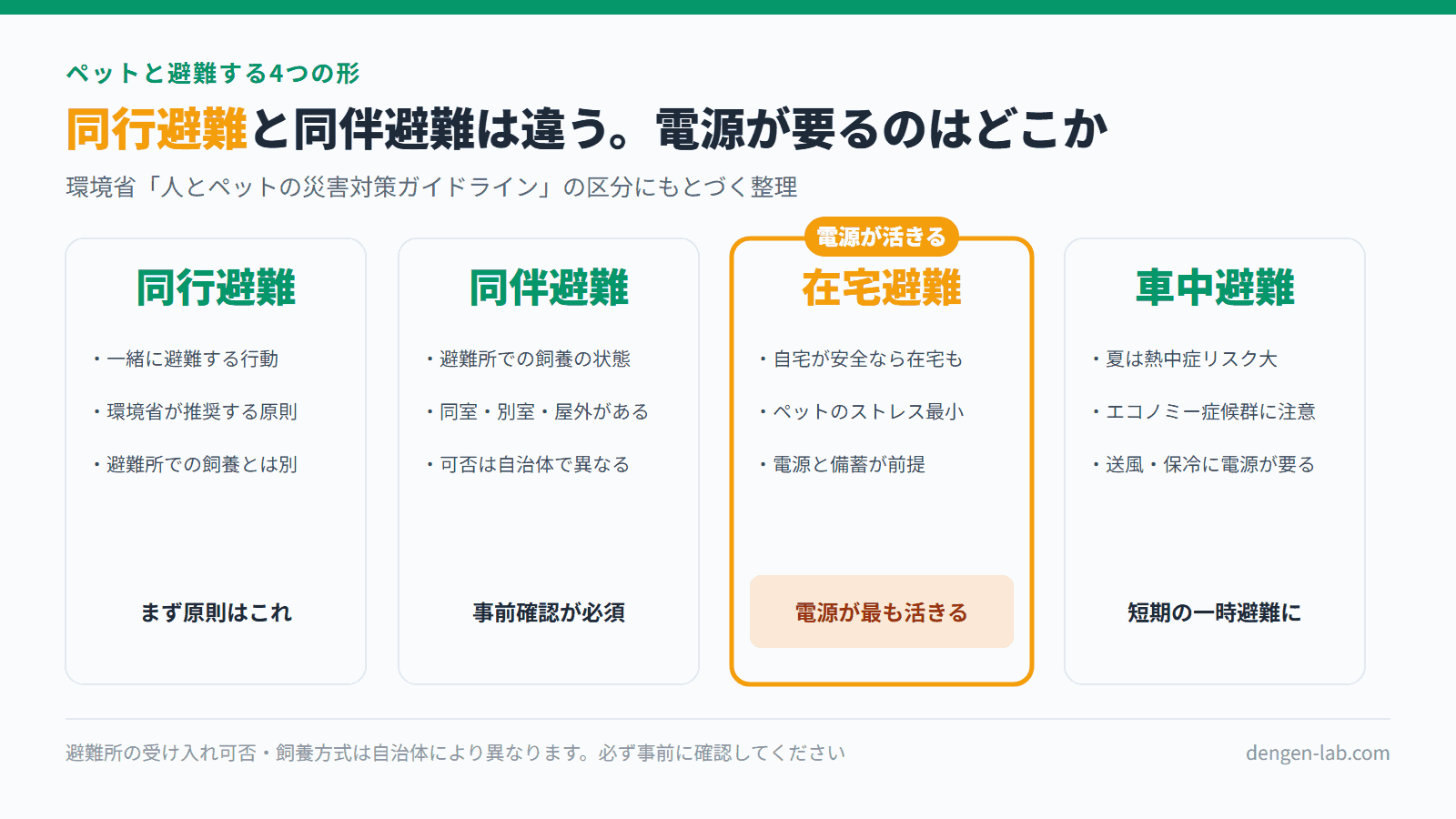 ペットと避難する4つの形

同行避難と同伴避難は違う。電源が要るのはどこか

環境省「人とペットの災害対策ガイドライン」の区分にもとづく整理

同行避難

・一緒に避難する行動

・環境省が推奨する原則

・避難所での飼養とは別

まず原則はこれ

同伴避難

・避難所での飼養の状態

・同室・別室・屋外がある

・可否は自治体で異なる

事前確認が必須

電源が活きる

在宅避難

・自宅が安全なら在宅も

・ペットのストレス最小

・電源と備蓄が前提

電源が最も活きる

車中避難

・夏は熱中症リスク大

・エコノミー症候群に注意

・送風・保冷に電源が要る

短期の一時避難に

避難所の受け入れ可否・飼養方式は自治体により異なります。必ず事前に確認してください

dengen-lab.com